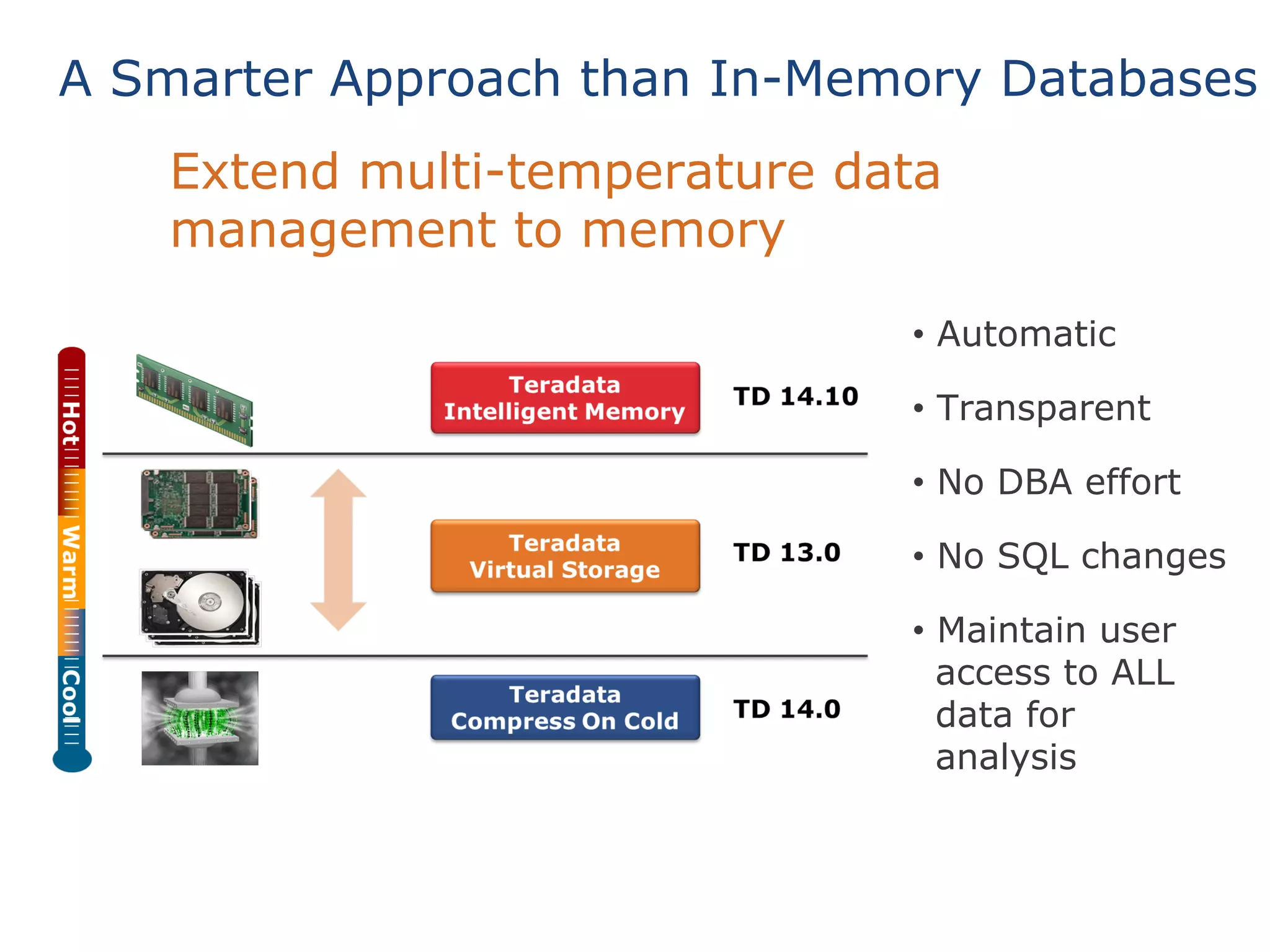 A Smarter Approach than In-Memory Databases

Extend multi-temperature data management to memory

Hot

Warm

Cool

Teradata Intelligent Memory

TD 14.10

Teradata Virtual Storage

TD 13.0

Teradata Compress On Cold

TD 14.0

• Automatic

• Transparent

• No DBA effort

• No SQL changes

• Maintain user access to ALL data for analysis